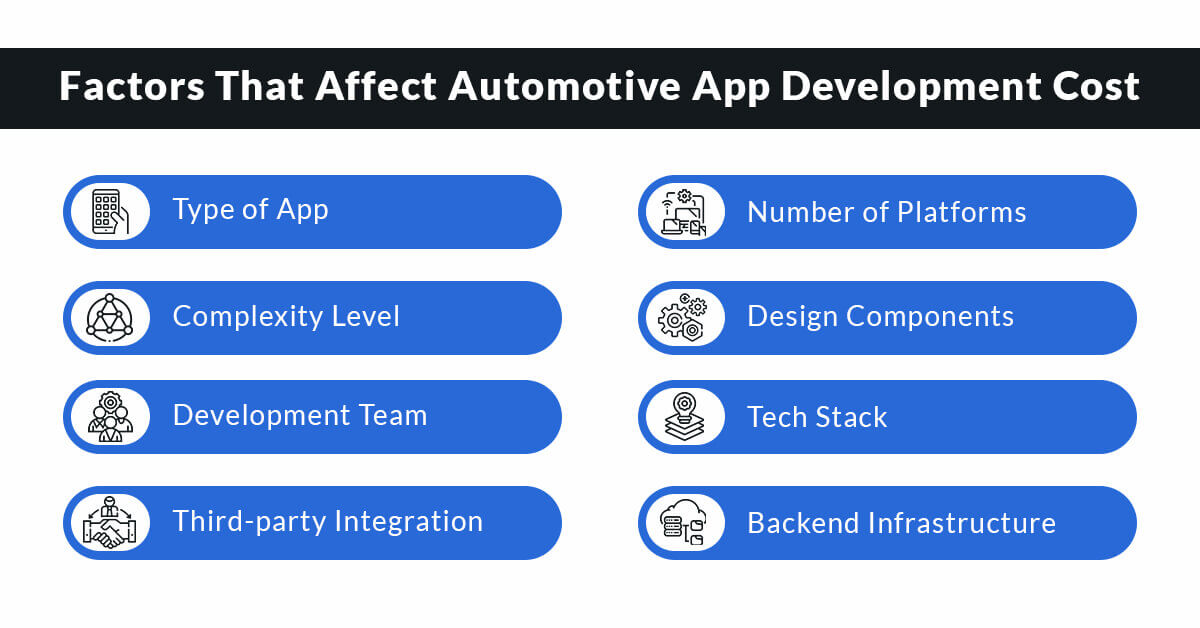 Factors That Affect Automotive App Development Cost

Type of App

Complexity Level

Development Team

Third-party Integration

Number of Platforms

Design Components

Tech Stack

Backend Infrastructure